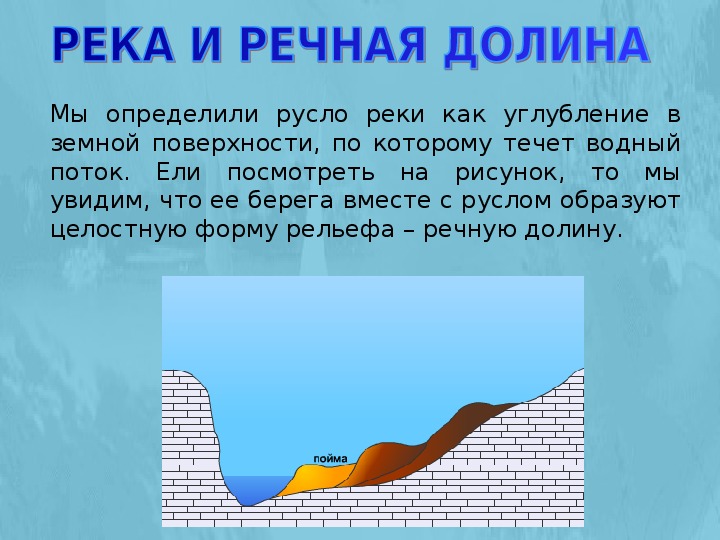 РЕКА И РЕЧНАЯ ДОЛИНА

Мы определили русло реки как углубление в земной поверхности, по которому течет водный поток. Ели посмотреть на рисунок, то мы увидим, что ее берега вместе с руслом образуют целостную форму рельефа – речную долину.

пойма